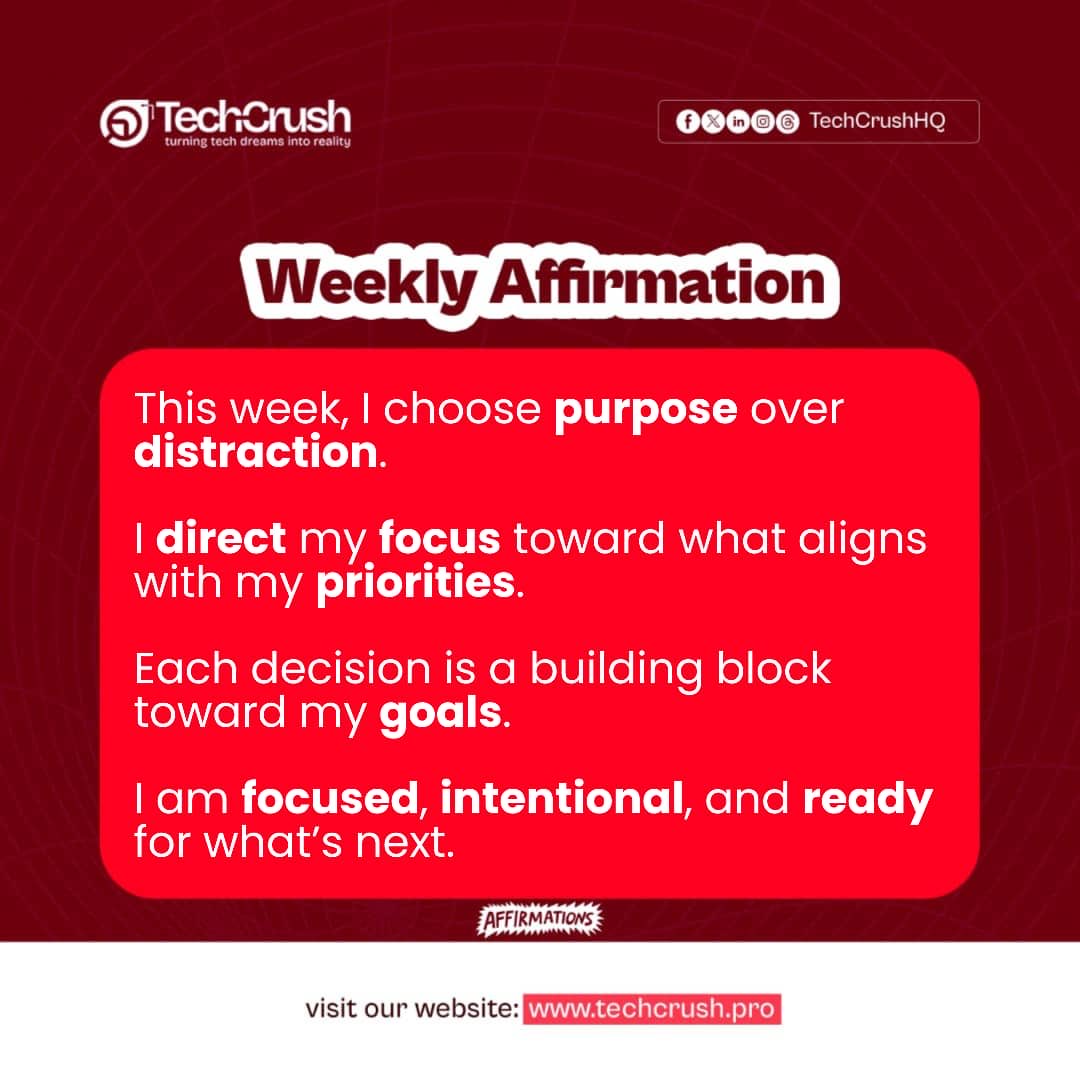 TechCrush
turning tech dreams into reality

TechCrushHQ

Weekly Affirmation

This week, I choose purpose over distraction.

I direct my focus toward what aligns with my priorities.

Each decision is a building block toward my goals.

I am focused, intentional, and ready for what's next.

AFFIRMATIONS

visit our website: www.techcrush.pro